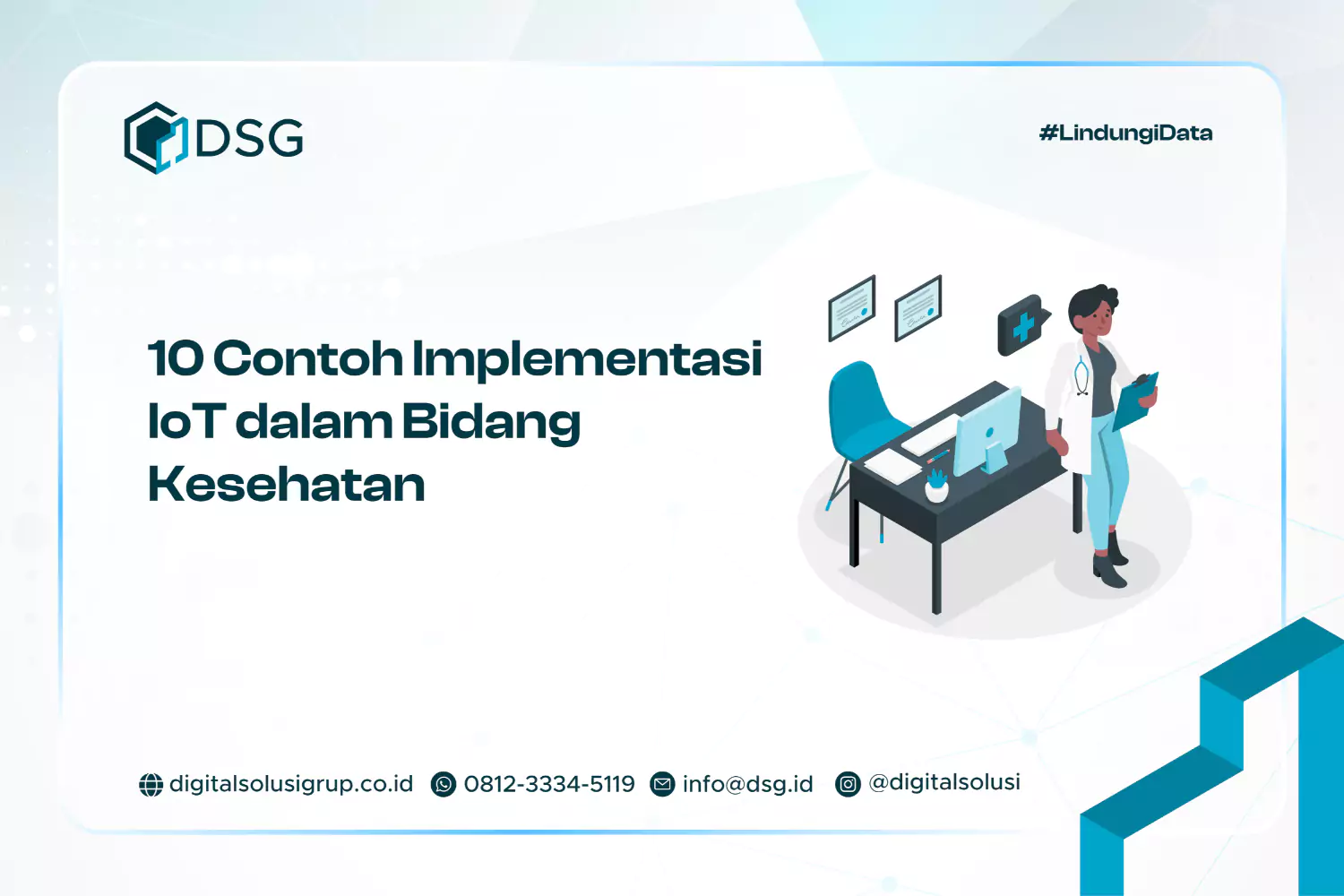 DSG

#LindungiData

10 Contoh Implementasi IoT dalam Bidang Kesehatan

digitalsolusigrup.co.id 0812-3334-5119 info@dsg.id @digitalsolusi